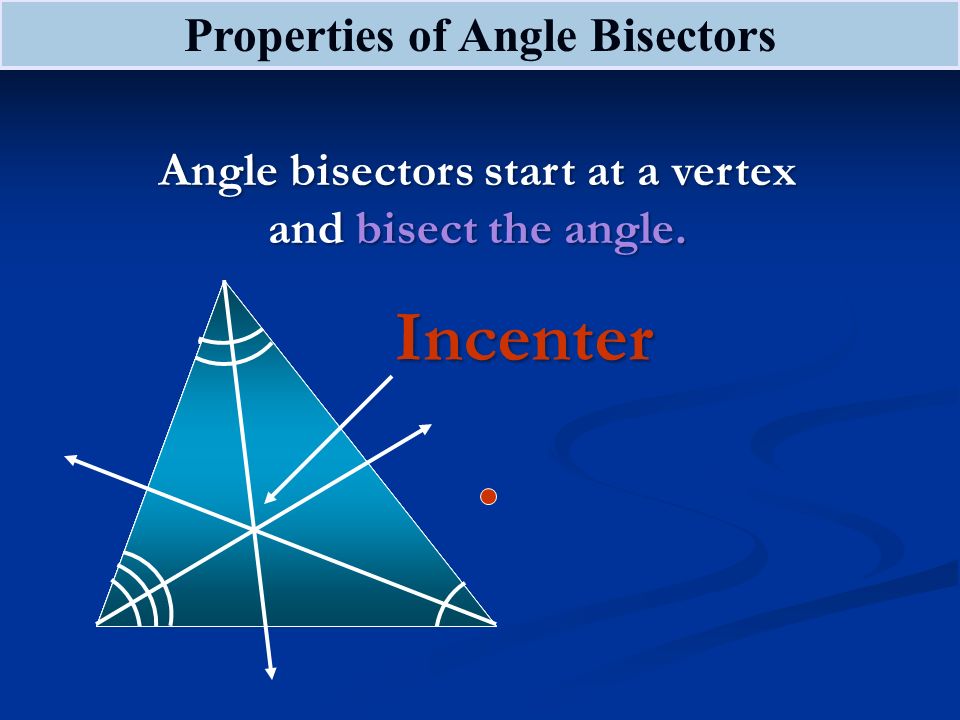 Properties of Angle Bisectors

Angle bisectors start at a vertex and bisect the angle.

Incenter